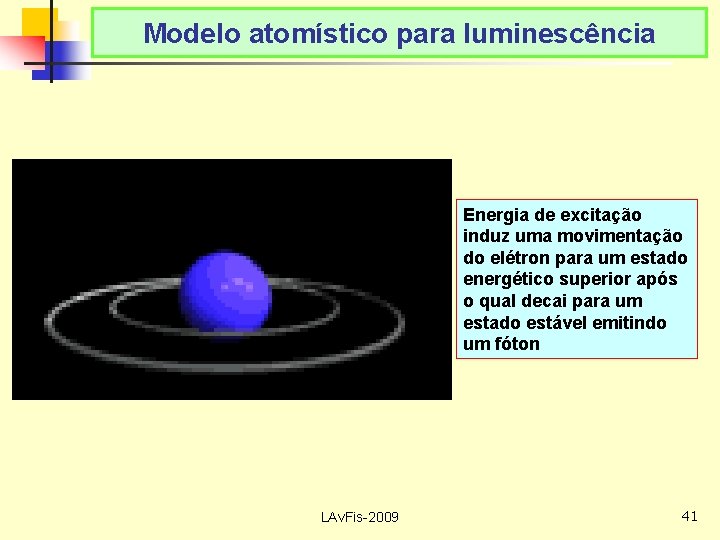 Modelo atomístico para luminescência

Energia de excitação induz uma movimentação do elétron para um estado energético superior após o qual decai para um estado estável emitindo um fóton

LAvFis-2009

41